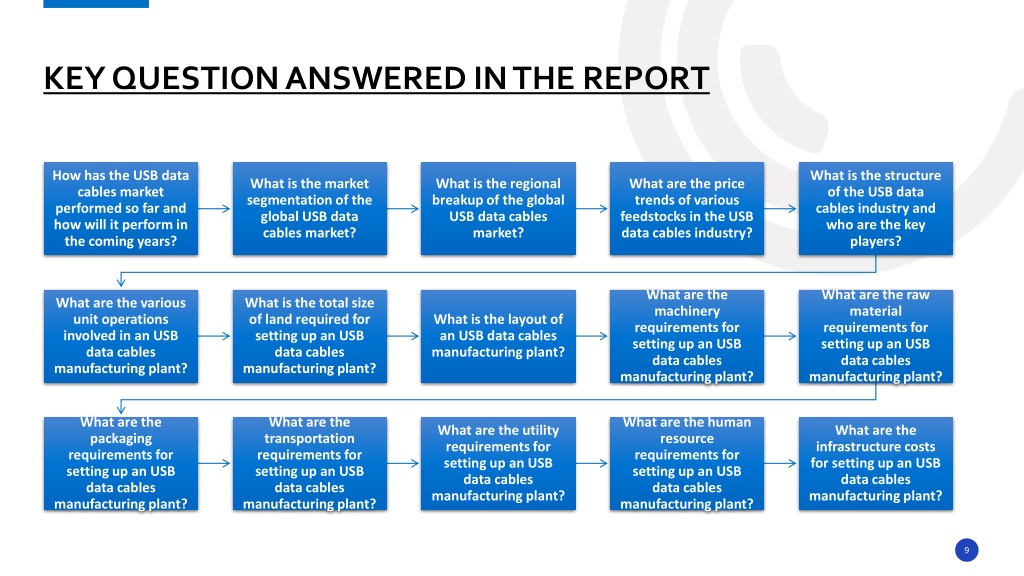 KEY QUESTION ANSWERED IN THE REPORT

How has the USB data cables market performed so far and how will it perform in the coming years?

What is the market segmentation of the global USB data cables market?

What is the regional breakup of the global USB data cables market?

What are the price trends of various feedstocks in the USB data cables industry?

What is the structure of the USB data cables industry and who are the key players?

What are the various unit operations involved in an USB data cables manufacturing plant?

What is the total size of land required for setting up an USB data cables manufacturing plant?

What is the layout of an USB data cables manufacturing plant?

What are the machinery requirements for setting up an USB data cables manufacturing plant?

What are the raw material requirements for setting up an USB data cables manufacturing plant?

What are the packaging requirements for setting up an USB data cables manufacturing plant?

What are the transportation requirements for setting up an USB data cables manufacturing plant?

What are the utility requirements for setting up an USB data cables manufacturing plant?

What are the human resource requirements for setting up an USB data cables manufacturing plant?

What are the infrastructure costs for setting up an USB data cables manufacturing plant?

9